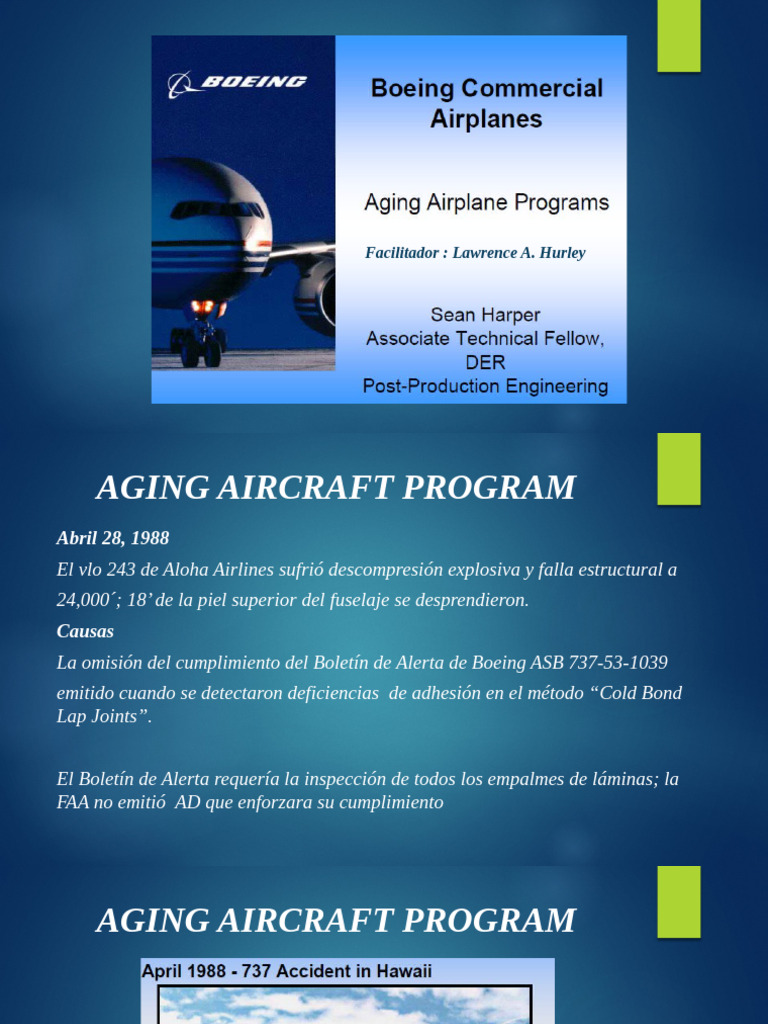 BOEING

Boeing Commercial Airplanes

Aging Airplane Programs

Facilitador : Lawrence A. Hurley

Sean Harper
Associate Technical Fellow, DER
Post-Production Engineering

AGING AIRCRAFT PROGRAM

Abril 28, 1988

El vlo 243 de Aloha Airlines sufrió descompresión explosiva y falla estructural a 24,000´; 18’ de la piel superior del fuselaje se desprendieron.

Causas

La omisión del cumplimiento del Boletín de Alerta de Boeing ASB 737-53-1039 emitido cuando se detectaron deficiencias de adhesión en el método “Cold Bond Lap Joints”.

El Boletín de Alerta requería la inspección de todos los empalmes de láminas; la FAA no emitió AD que enforzara su cumplimiento

AGING AIRCRAFT PROGRAM

April 1988 - 737 Accident in Hawaii